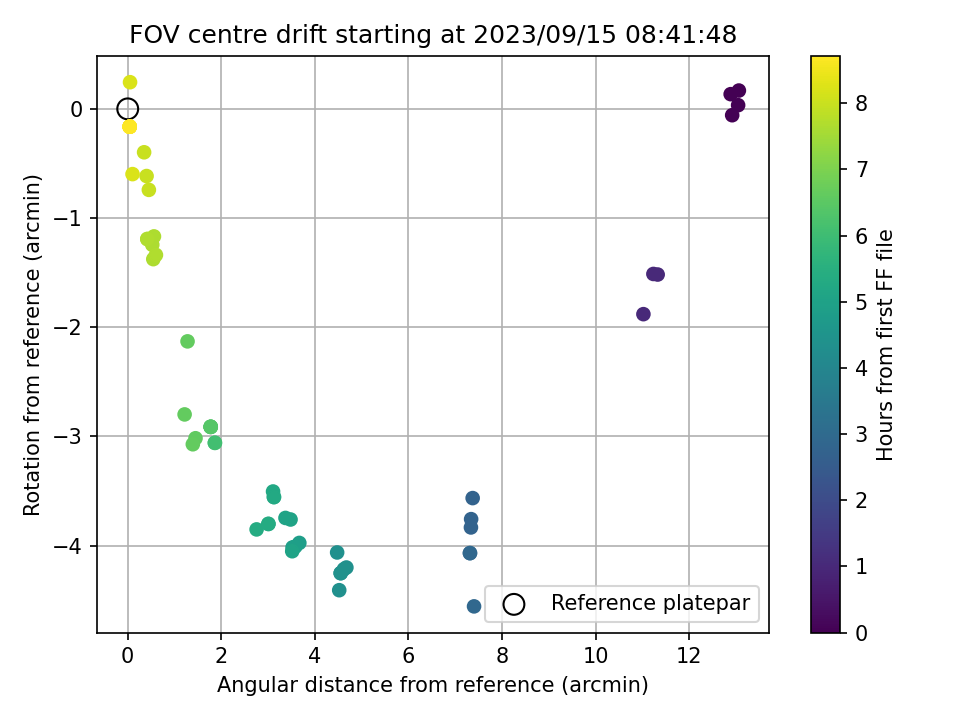 FOV centre drift starting at 2023/09/15 08:41:48

Rotation from reference (arcmin)

0
−1
−2
−3
−4

0
2
4
6
8
10
12

Angular distance from reference (arcmin)

Reference platepar

Hours from first FF file

0
1
2
3
4
5
6
7
8